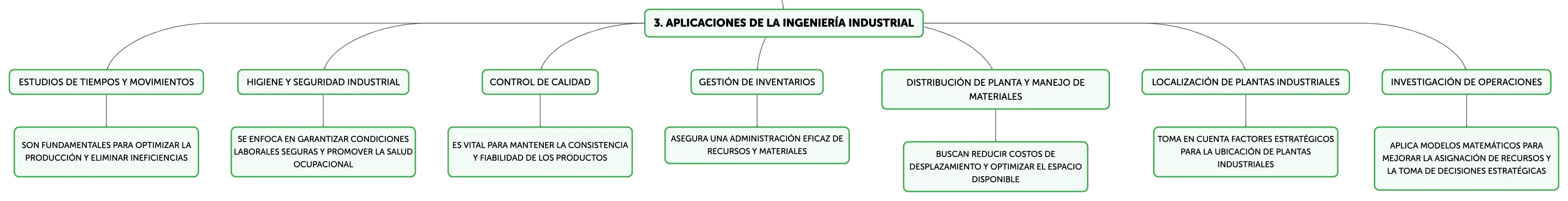 3. APLICACIONES DE LA INGENIERÍA INDUSTRIAL

ESTUDIOS DE TIEMPOS Y MOVIMIENTOS

SON FUNDAMENTALES PARA OPTIMIZAR LA PRODUCCIÓN Y ELIMINAR INEFICIENCIAS

HIGIENE Y SEGURIDAD INDUSTRIAL

SE ENFOCA EN GARANTIZAR CONDICIONES LABORALES SEGURAS Y PROMOVER LA SALUD OCUPACIONAL

CONTROL DE CALIDAD

ES VITAL PARA MANTENER LA CONSISTENCIA Y FIABILIDAD DE LOS PRODUCTOS

GESTIÓN DE INVENTARIOS

ASEGURA UNA ADMINISTRACIÓN EFICAZ DE RECURSOS Y MATERIALES

DISTRIBUCIÓN DE PLANTA Y MANEJO DE MATERIALES

BUSCAN REDUCIR COSTOS DE DESPLAZAMIENTO Y OPTIMIZAR EL ESPACIO DISPONIBLE

LOCALIZACIÓN DE PLANTAS INDUSTRIALES

TOMA EN CUENTA FACTORES ESTRATÉGICOS PARA LA UBICACIÓN DE PLANTAS INDUSTRIALES

INVESTIGACIÓN DE OPERACIONES

APLICA MODELOS MATEMÁTICOS PARA MEJORAR LA ASIGNACIÓN DE RECURSOS Y LA TOMA DE DECISIONES ESTRATÉGICAS